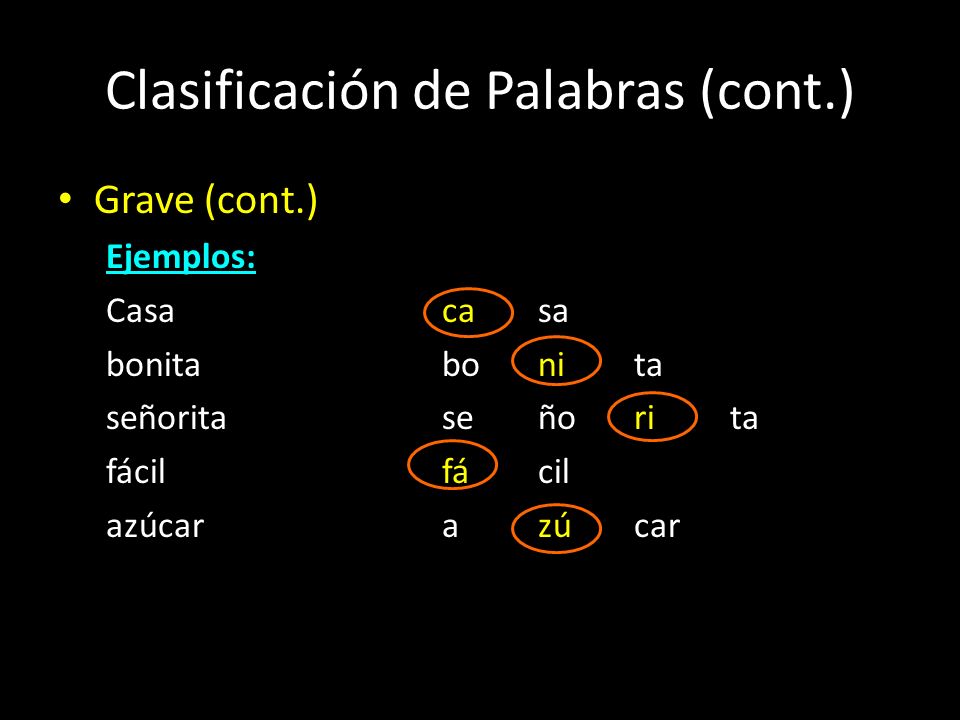 Clasificación de Palabras (cont.)

• Grave (cont.)

Ejemplos:

Casa ca sa
bonita bo ni ta
señorita se ño ri ta
fácil fá cil
azúcar a zú car